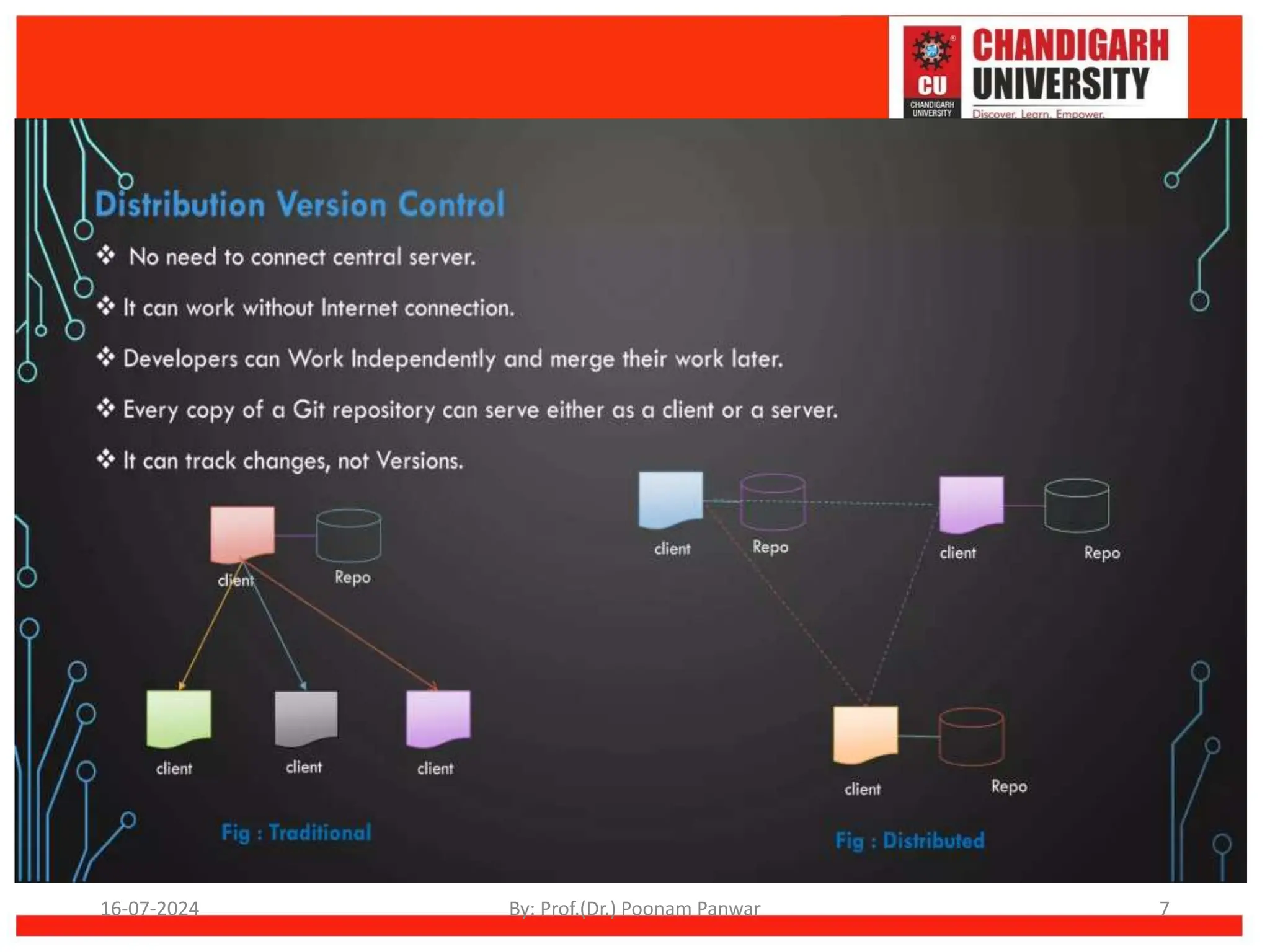 CU
CHANDIGARH UNIVERSITY
CHANDIGARH UNIVERSITY
Discover. Learn. Empower.

Distribution Version Control

❖ No need to connect central server.

❖ It can work without Internet connection.

❖ Developers can Work Independently and merge their work later.

❖ Every copy of a Git repository can serve either as a client or a server.

❖ It can track changes, not Versions.

client
Repo
client
client
client

Fig : Traditional

client
Repo
client
Repo
client
Repo

Fig : Distributed

16-07-2024
By: Prof.(Dr.) Poonam Panwar
7